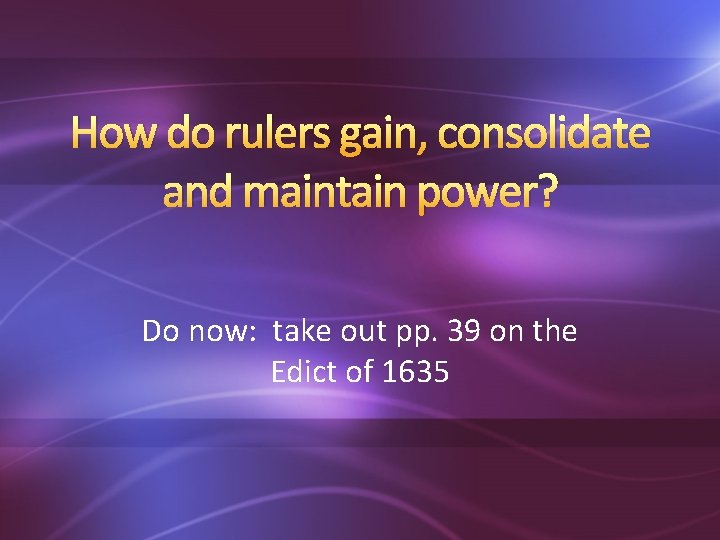 How do rulers gain, consolidate and maintain power?

Do now: take out pp. 39 on the Edict of 1635